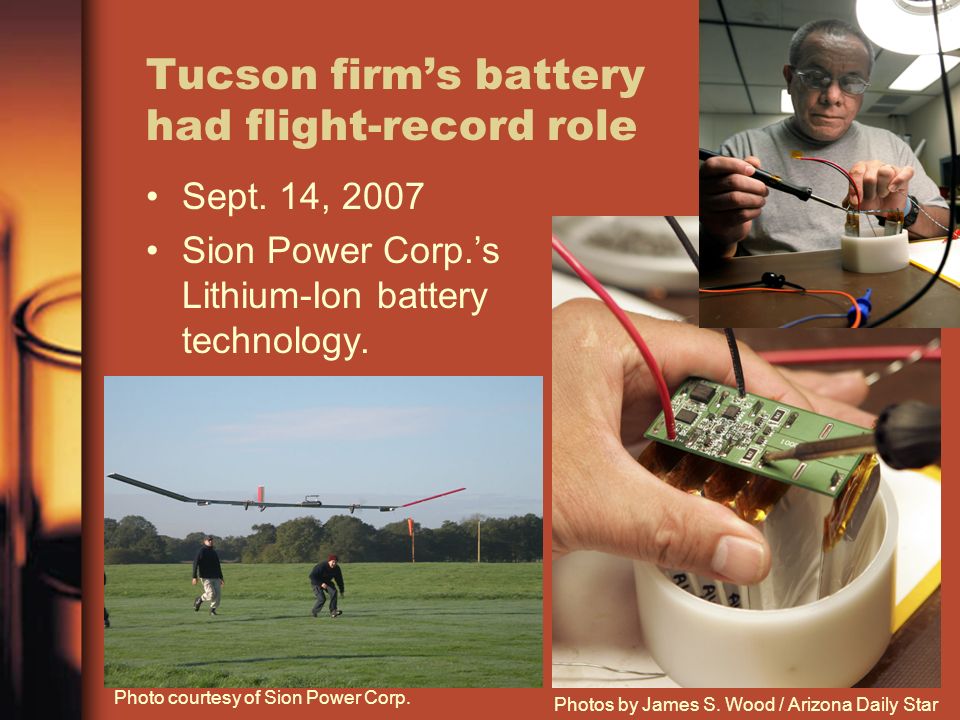 Tucson firm's battery had flight-record role

• Sept. 14, 2007
• Sion Power Corp.'s Lithium-Ion battery technology.

Photo courtesy of Sion Power Corp.

Photos by James S. Wood / Arizona Daily Star